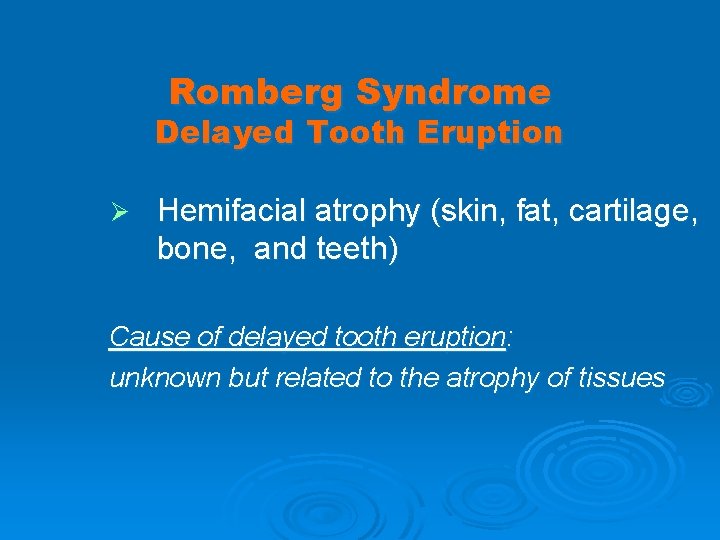 Romberg Syndrome
Delayed Tooth Eruption

➢ Hemifacial atrophy (skin, fat, cartilage, bone, and teeth)

Cause of delayed tooth eruption:
unknown but related to the atrophy of tissues